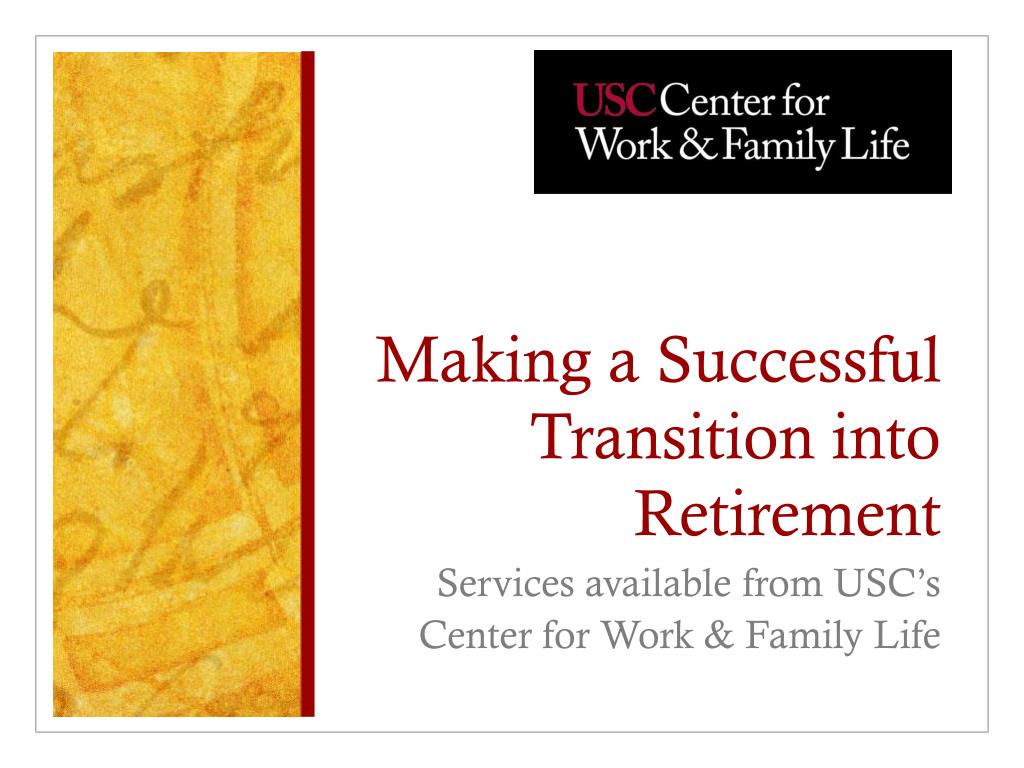 USC Center for Work & Family Life

Making a Successful Transition into Retirement

Services available from USC's Center for Work & Family Life